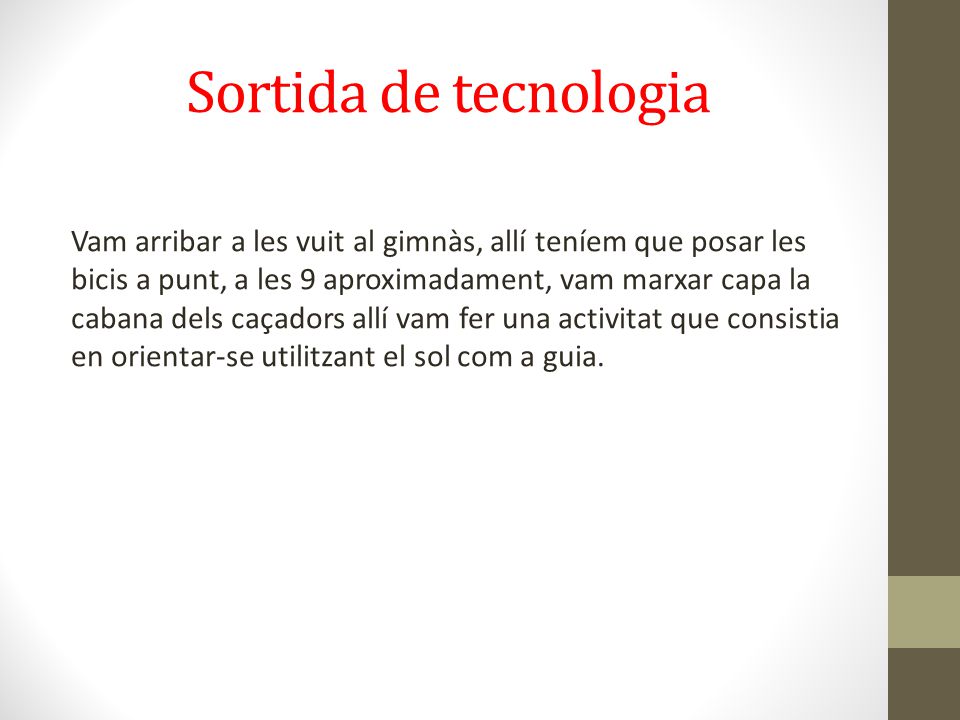 Sortida de tecnologia

Vam arribar a les vuit al gimnàs, allí teníem que posar les bicis a punt, a les 9 aproximadament, vam marxar capa la cabana dels caçadors allí vam fer una activitat que consistia en orientar-se utilitzant el sol com a guia.